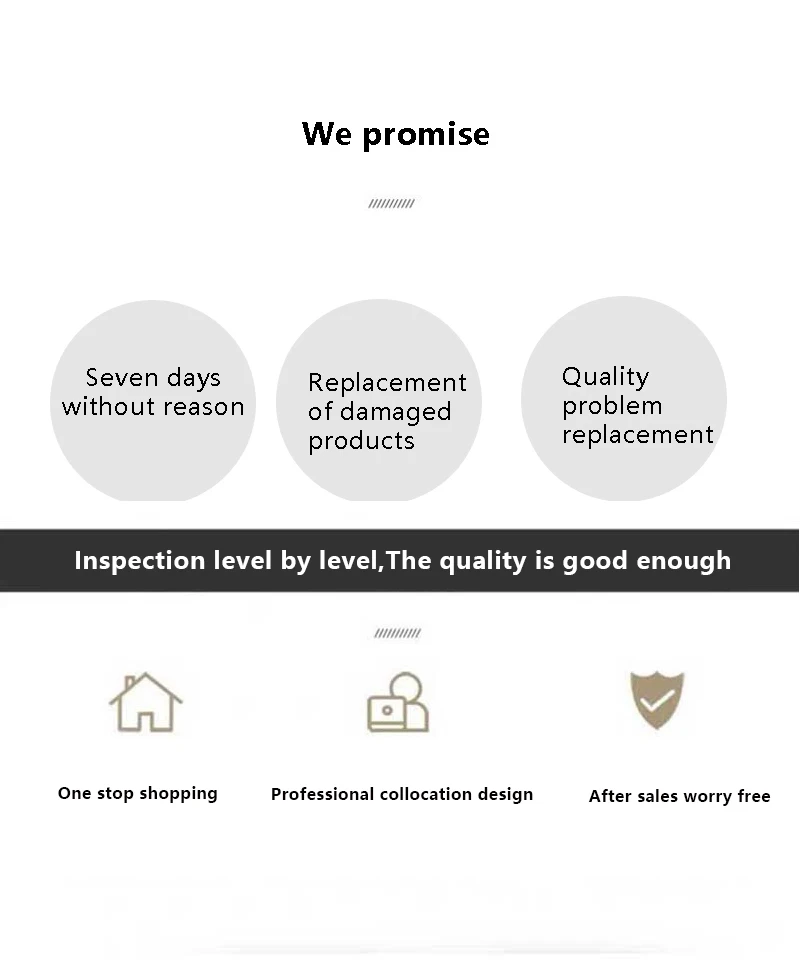 We promise

//////////

Seven days without reason

Replacement of damaged products

Quality problem replacement

Inspection level by level,The quality is good enough

//////////

One stop shopping

Professional collocation design

After sales worry free